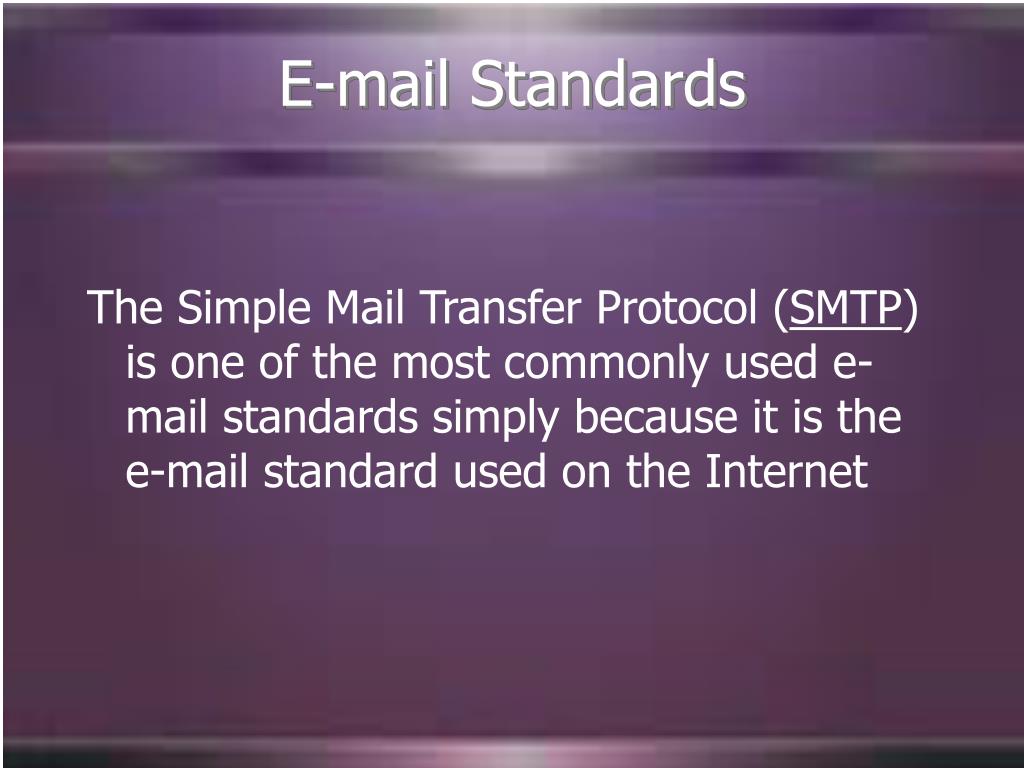 E-mail Standards

The Simple Mail Transfer Protocol (SMTP) is one of the most commonly used e-mail standards simply because it is the e-mail standard used on the Internet